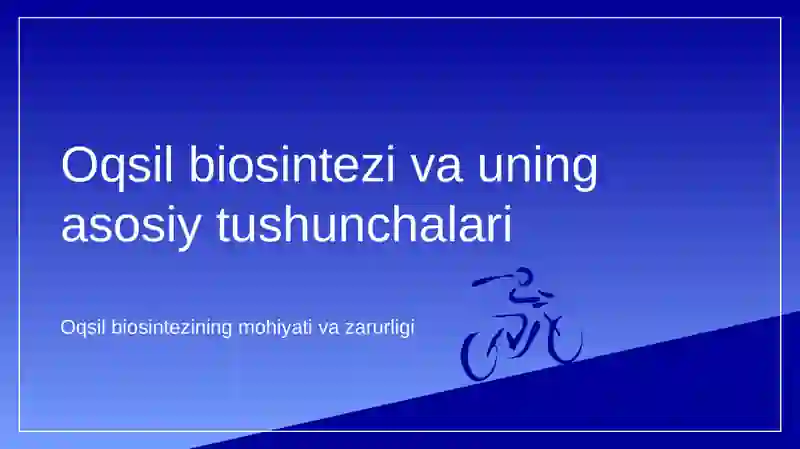 Oqsil biosintezi va uning asosiy tushunchalari

Oqsil biosintezining mohiyati va zarurligi